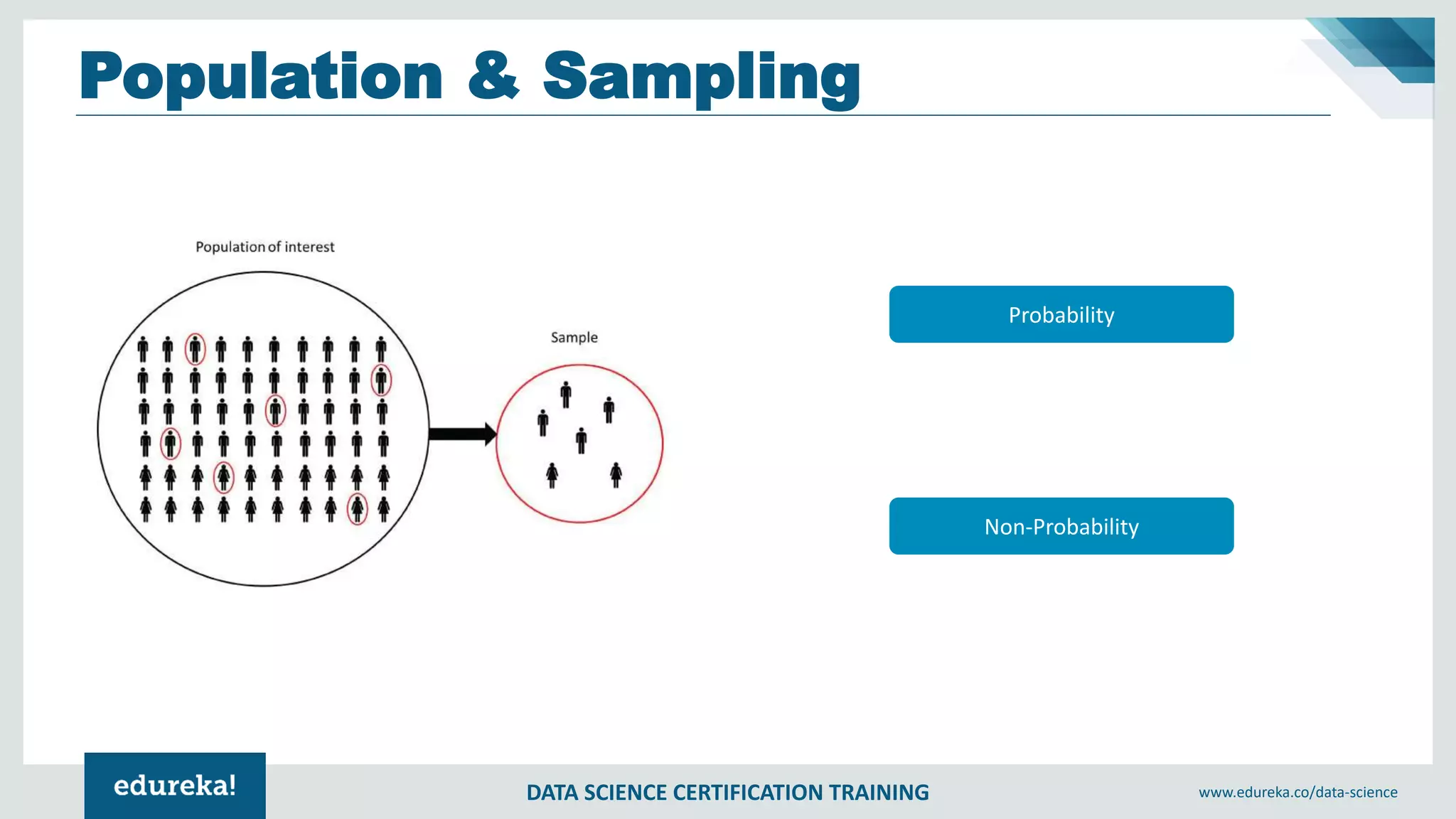 Population & Sampling

Population of interest

Sample

Probability

Non-Probability

edureka!

DATA SCIENCE CERTIFICATION TRAINING

www.edureka.co/data-science